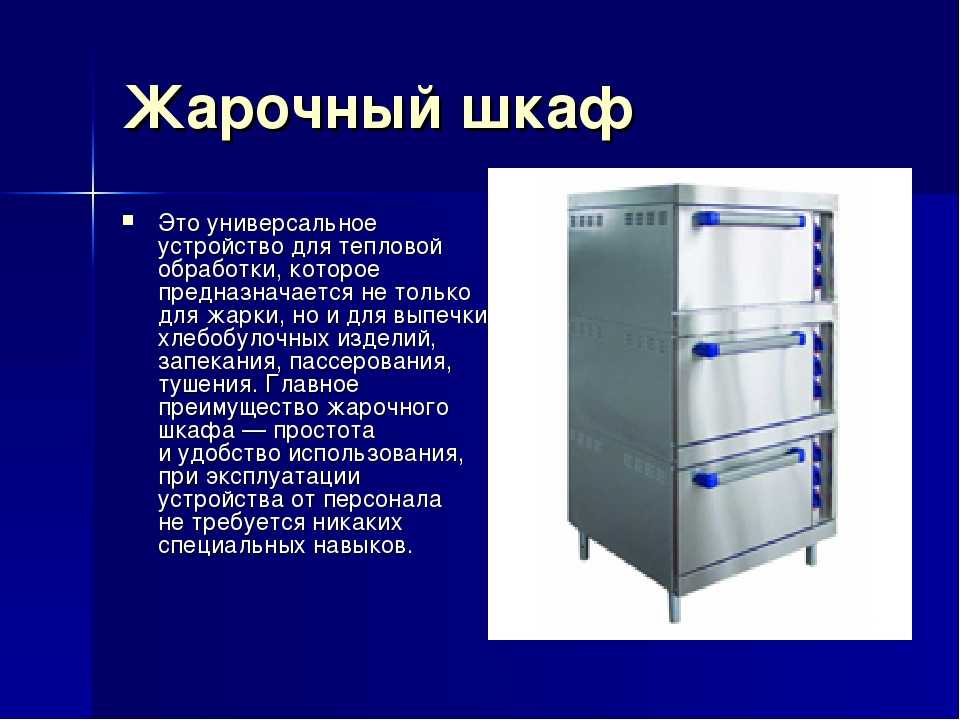 Жарочный шкаф

Это универсальное устройство для тепловой обработки, которое предназначается не только для жарки, но и для выпечки хлебобулочных изделий, запекания, пассерования, тушения. Главное преимущество жарочного шкафа — простота и удобство использования, при эксплуатации устройства от персонала не требуется никаких специальных навыков.